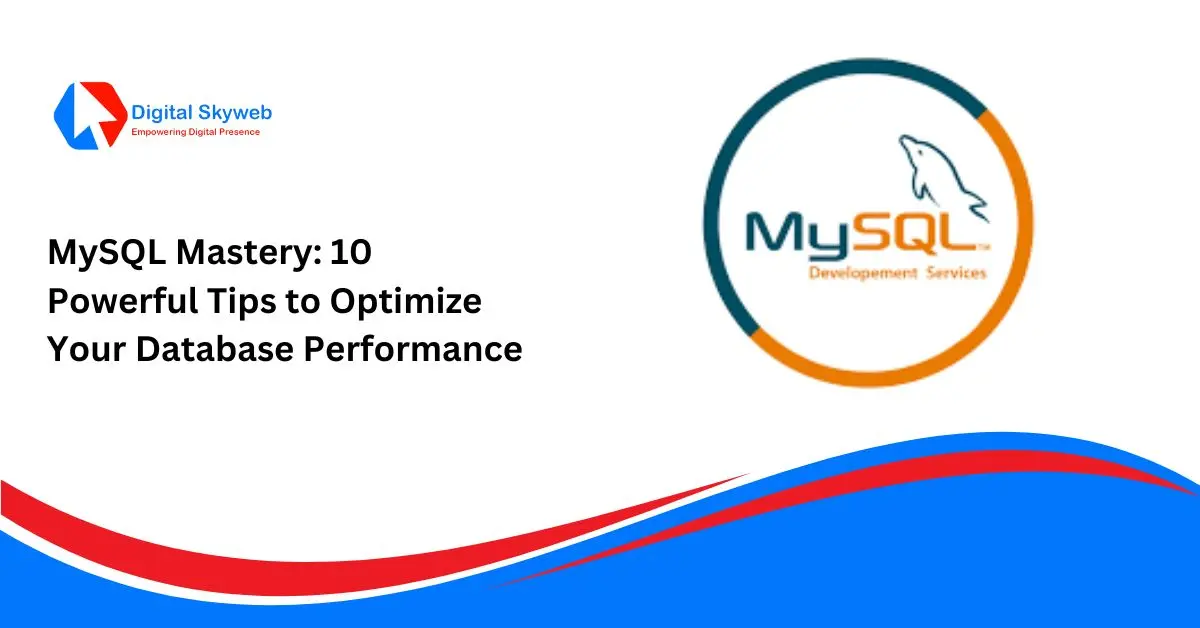 Digital Skyweb
Empowering Digital Presence

MySQL Mastery: 10 Powerful Tips to Optimize Your Database Performance

MySQL™
Developement Services